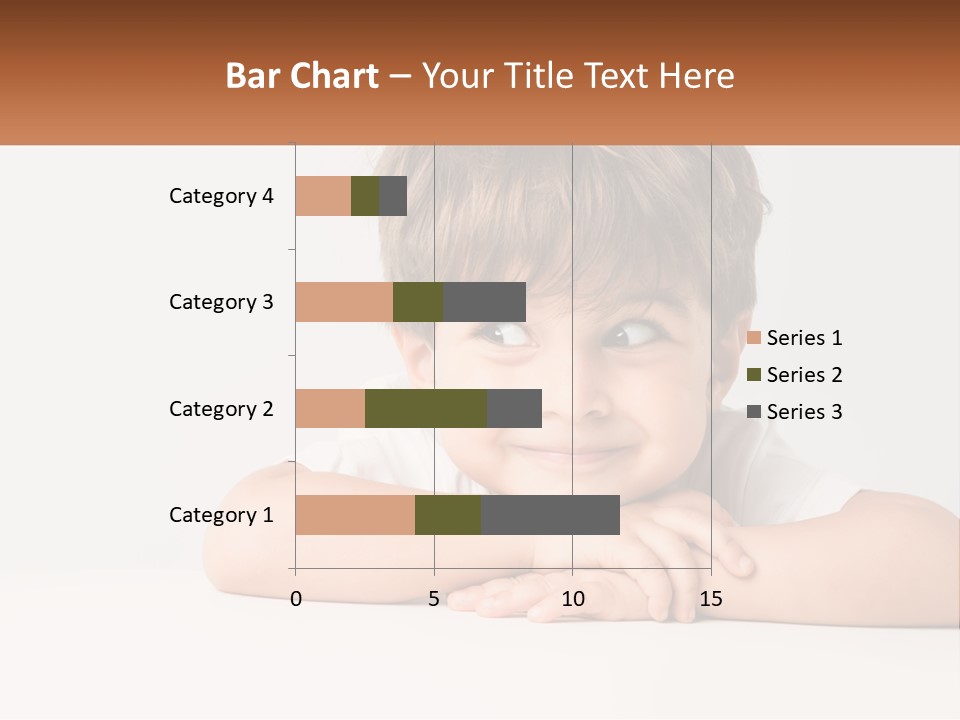 Bar Chart – Your Title Text Here

Category 4
Category 3
Category 2
Category 1

0
5
10
15

Series 1
Series 2
Series 3